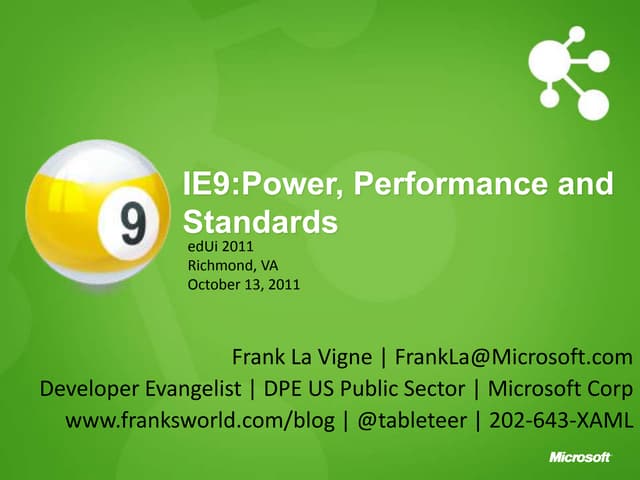 9

IE9:Power, Performance and Standards

edUi 2011
Richmond, VA
October 13, 2011

Frank La Vigne | FrankLa@Microsoft.com
Developer Evangelist | DPE US Public Sector | Microsoft Corp
www.franksworld.com/blog | @tableteer | 202-643-XAML

Microsoft